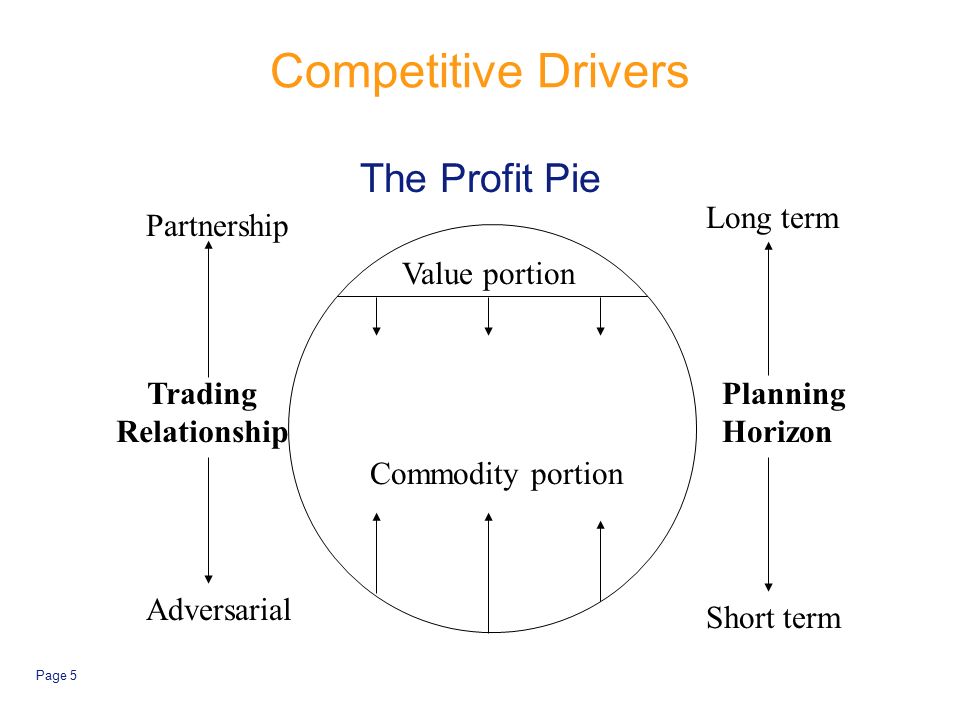 Competitive Drivers

The Profit Pie

Partnership

Trading Relationship

Adversarial

Value portion

Commodity portion

Long term

Planning Horizon

Short term

Page 5